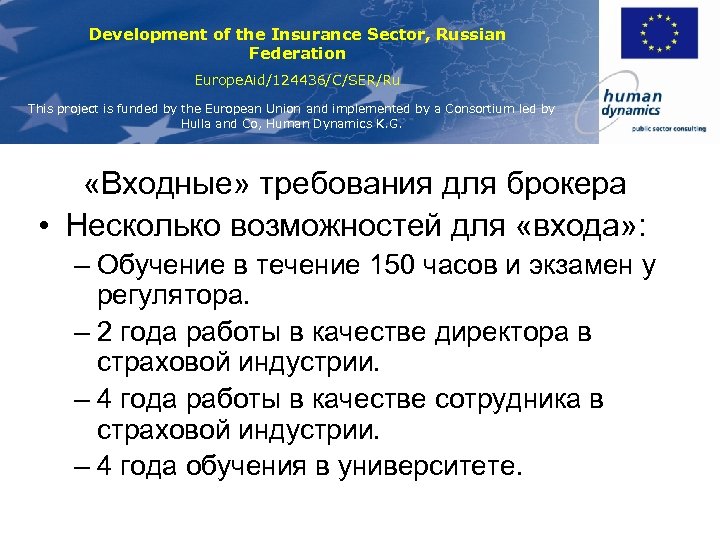 Development of the Insurance Sector, Russian Federation

EuropeAid/124436/C/SER/Ru

This project is funded by the European Union and implemented by a Consortium led by Hulla and Co, Human Dynamics K.G.

human dynamics

public sector consulting

«Входные» требования для брокера

• Несколько возможностей для «входа»:

– Обучение в течение 150 часов и экзамен у регулятора.

– 2 года работы в качестве директора в страховой индустрии.

– 4 года работы в качестве сотрудника в страховой индустрии.

– 4 года обучения в университете.